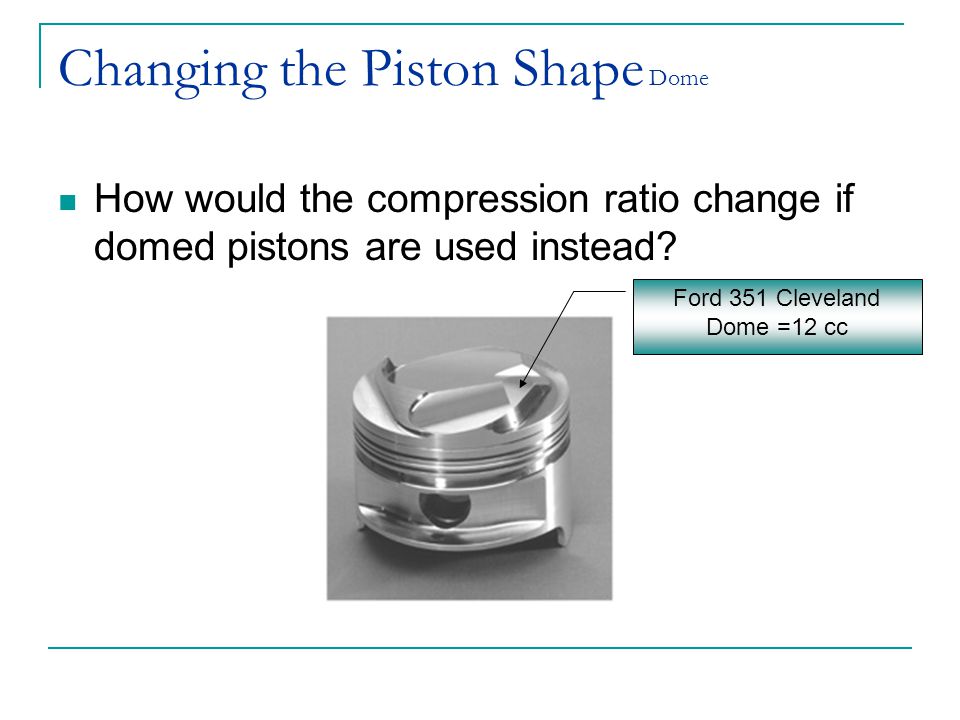 Changing the Piston Shape Dome

How would the compression ratio change if domed pistons are used instead?

Ford 351 Cleveland
Dome =12 cc